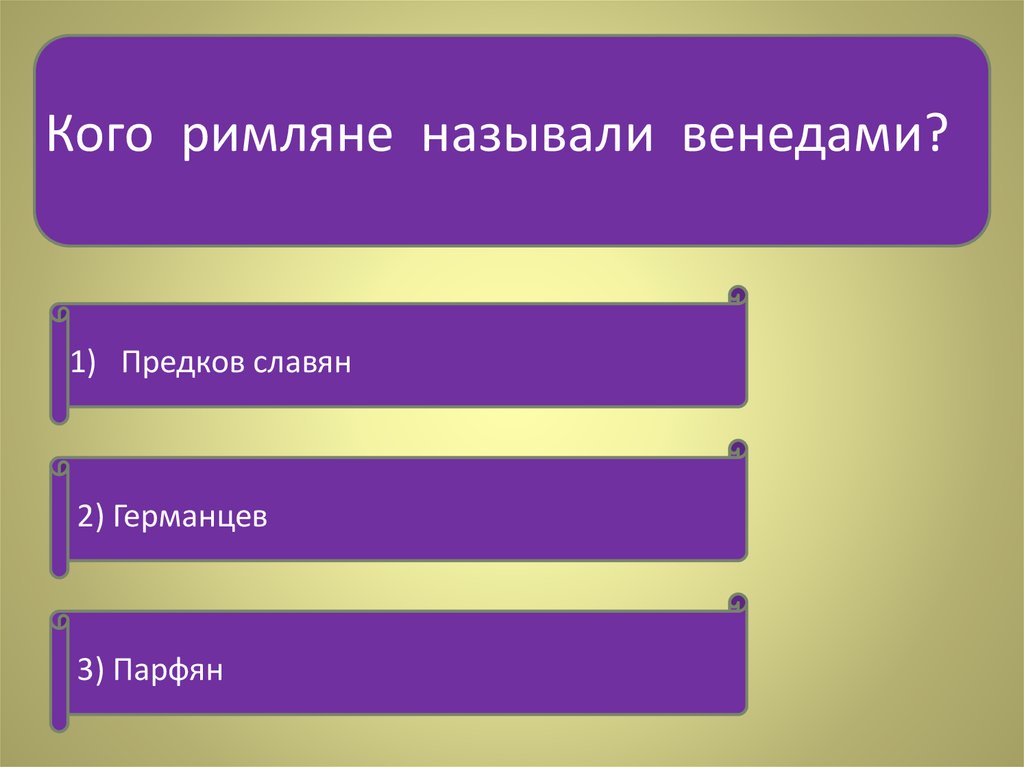 Кого римляне называли венедами?

1) Предков славян

2) Германцев

3) Парфян